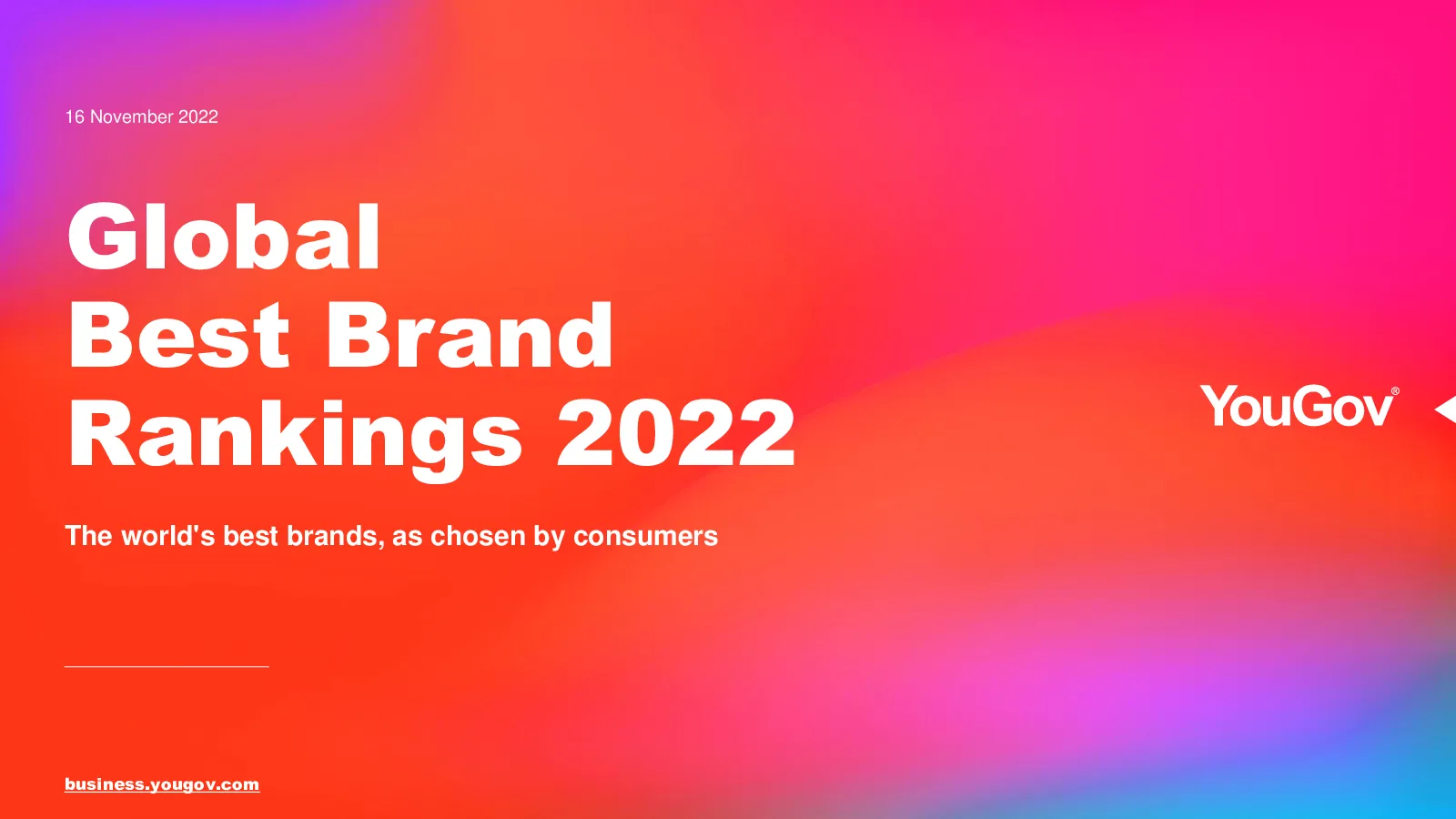 16 November 2022

Global
Best Brand
Rankings 2022

The world's best brands, as chosen by consumers

YouGov®

business.yougov.com